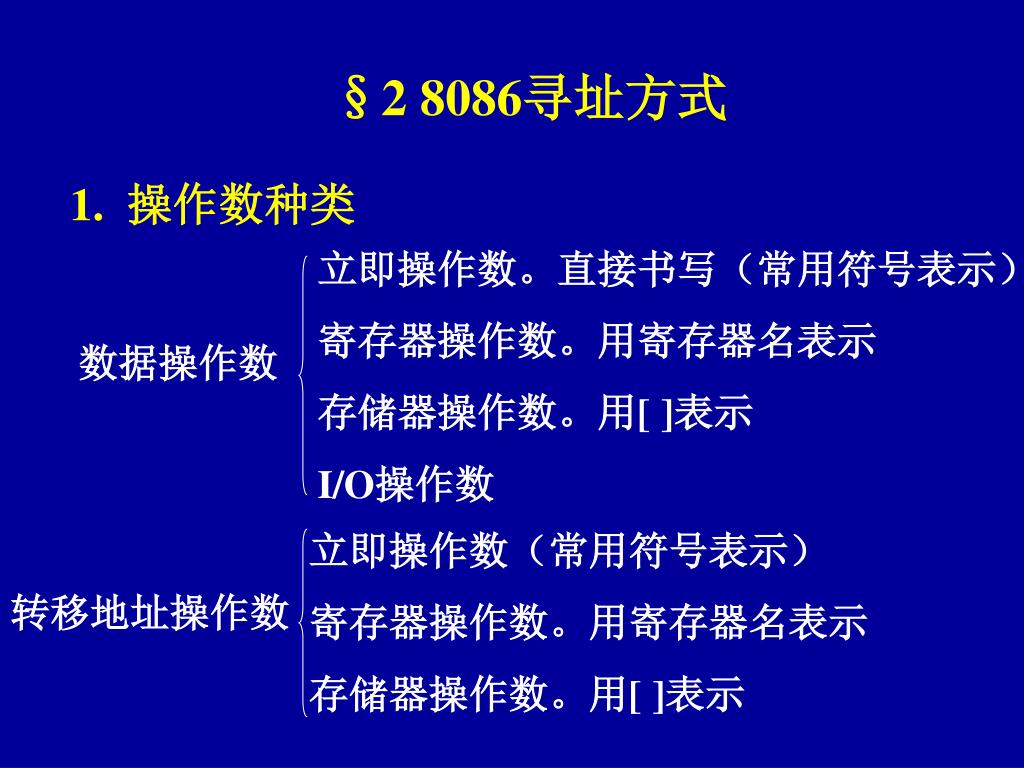 §2 8086寻址方式

1. 操作数种类

数据操作数

立即操作数。直接书写（常用符号表示）

寄存器操作数。用寄存器名表示

存储器操作数。用[ ]表示

I/O操作数

转移地址操作数

立即操作数（常用符号表示）

寄存器操作数。用寄存器名表示

存储器操作数。用[ ]表示